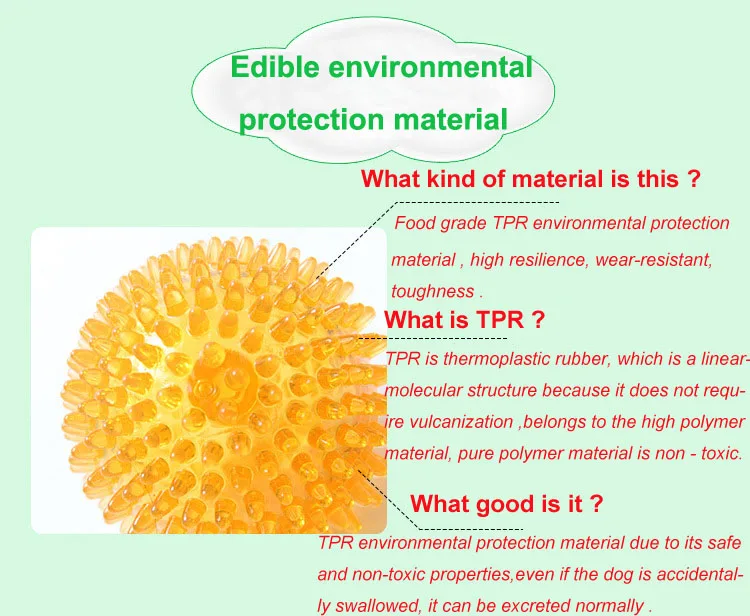 Edible environmental protection material

What kind of material is this ?

Food grade TPR environmental protection material , high resilience, wear-resistant, toughness .

What is TPR ?

TPR is thermoplastic rubber, which is a linear-molecular structure because it does not require vulcanization ,belongs to the high polymer material, pure polymer material is non - toxic.

What good is it ?

TPR environmental protection material due to its safe and non-toxic properties,even if the dog is accidentally swallowed, it can be excreted normally .